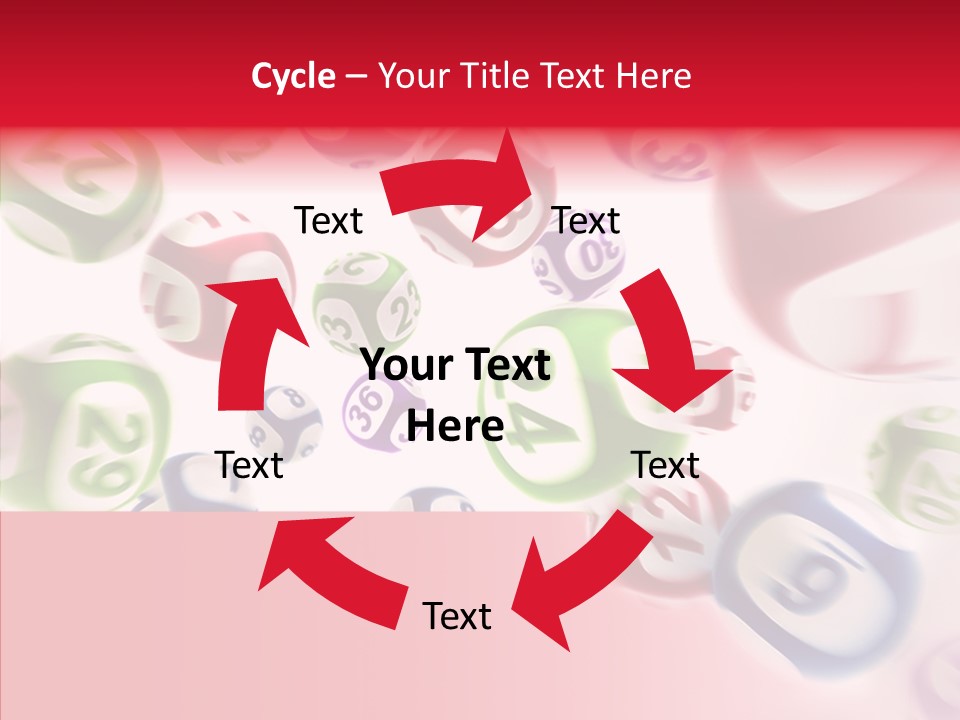 Cycle – Your Title Text Here

Text

Text

Your Text Here

Text

Text

Text